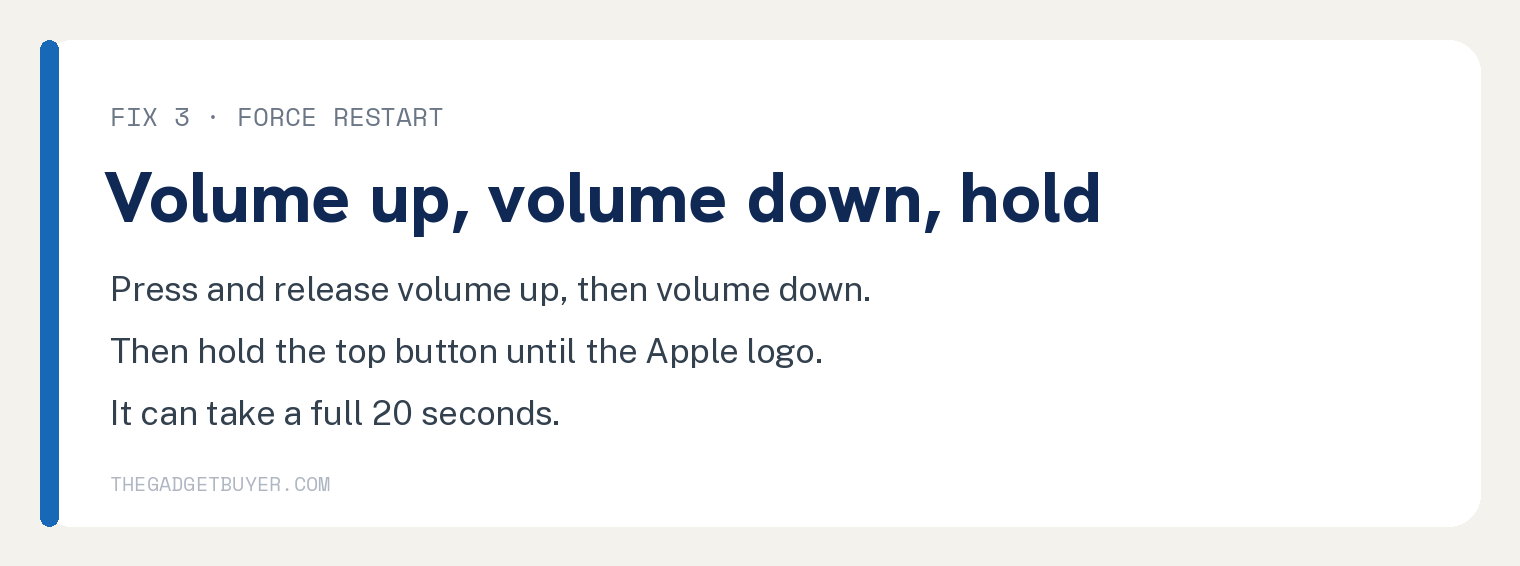 FIX 3 · FORCE RESTART

Volume up, volume down, hold

Press and release volume up, then volume down.

Then hold the top button until the Apple logo.

It can take a full 20 seconds.

THEGADGETBUYER.COM